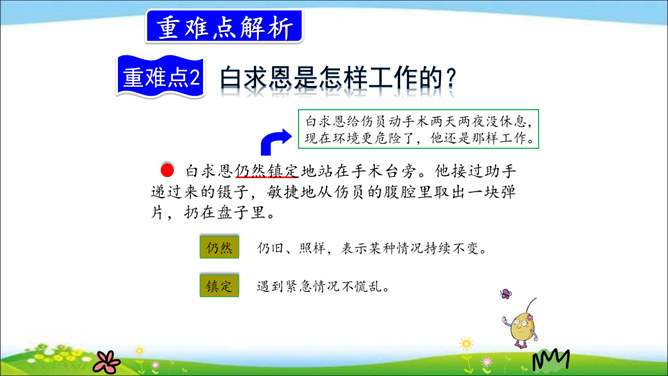 重难点解析

重难点2 白求恩是怎样工作的？

白求恩给伤员动手术两天两夜没休息，现在环境更危险了，他还是那样工作。

白求恩仍然镇定地站在手术台旁。他接过助手递过来的镊子，敏捷地从伤员的腹腔里取出一块弹片，扔在盘子里。

仍然 仍旧、照样，表示某种情况持续不变。

镇定 遇到紧急情况不慌乱。